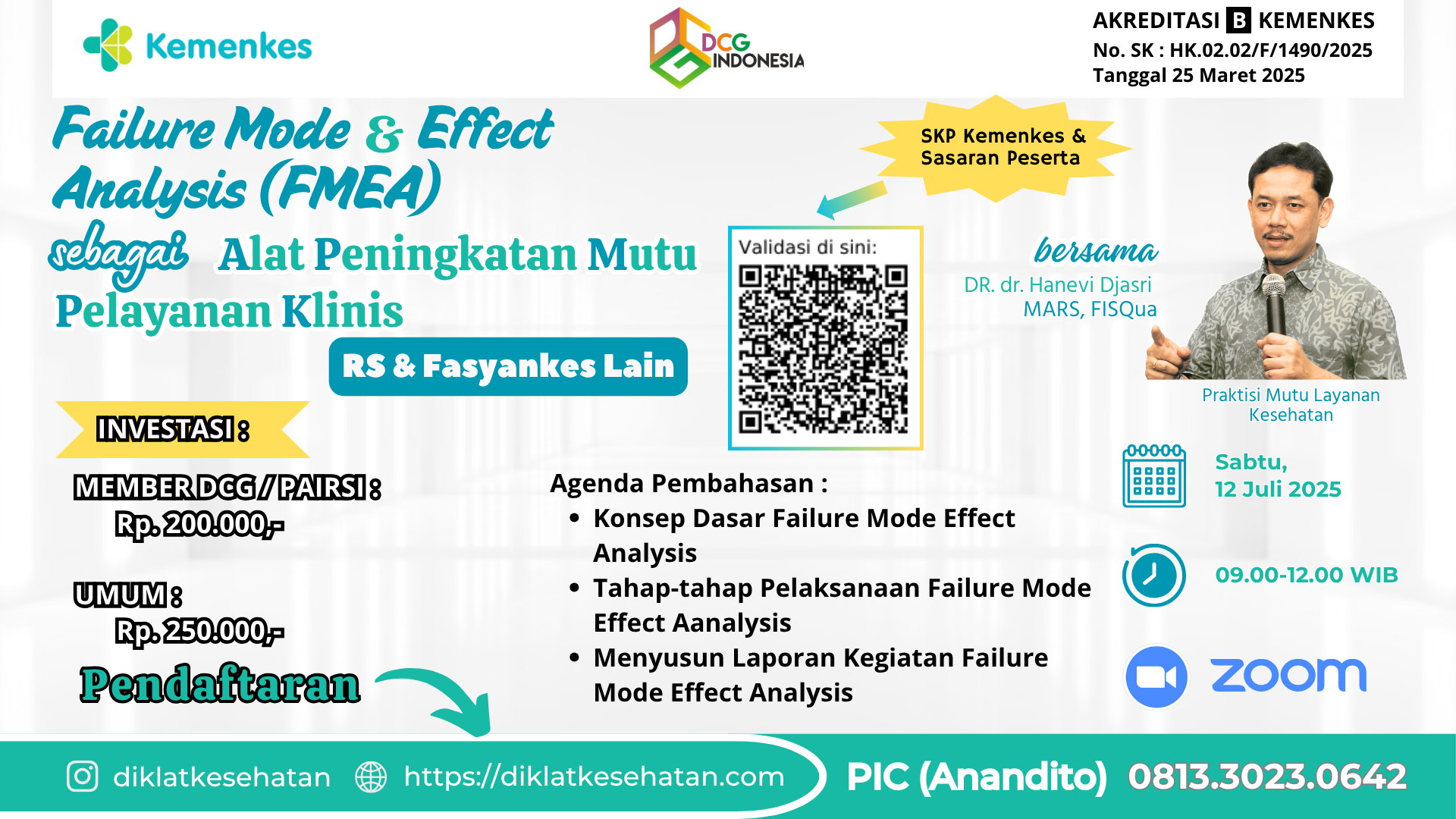 Kemenkes

DCG INDONESIA

AKREDITASI B KEMENKES
No. SK : HK.02.02/F/1490/2025
Tanggal 25 Maret 2025

Failure Mode & Effect Analysis (FMEA)
sebagai Alat Peningkatan Mutu Pelayanan Klinis

RS & Fasyankes Lain

SKP Kemenkes & Sasaran Peserta

Validasi di sini:

bersama
DR. dr. Hanevi Djasri MARS, FISQua

Praktisi Mutu Layanan Kesehatan

INVESTASI :

MEMBER DCG / PAIRSI :
Rp. 200.000,-

UMUM :
Rp. 250.000,-

Pendaftaran

Agenda Pembahasan :
• Konsep Dasar Failure Mode Effect Analysis
• Tahap-tahap Pelaksanaan Failure Mode Effect Aanalysis
• Menyusun Laporan Kegiatan Failure Mode Effect Analysis

Sabtu,
12 Juli 2025

09.00-12.00 WIB

zoom

diklatkesehatan https://diklatkesehatan.com PIC (Anandito) 0813.3023.0642